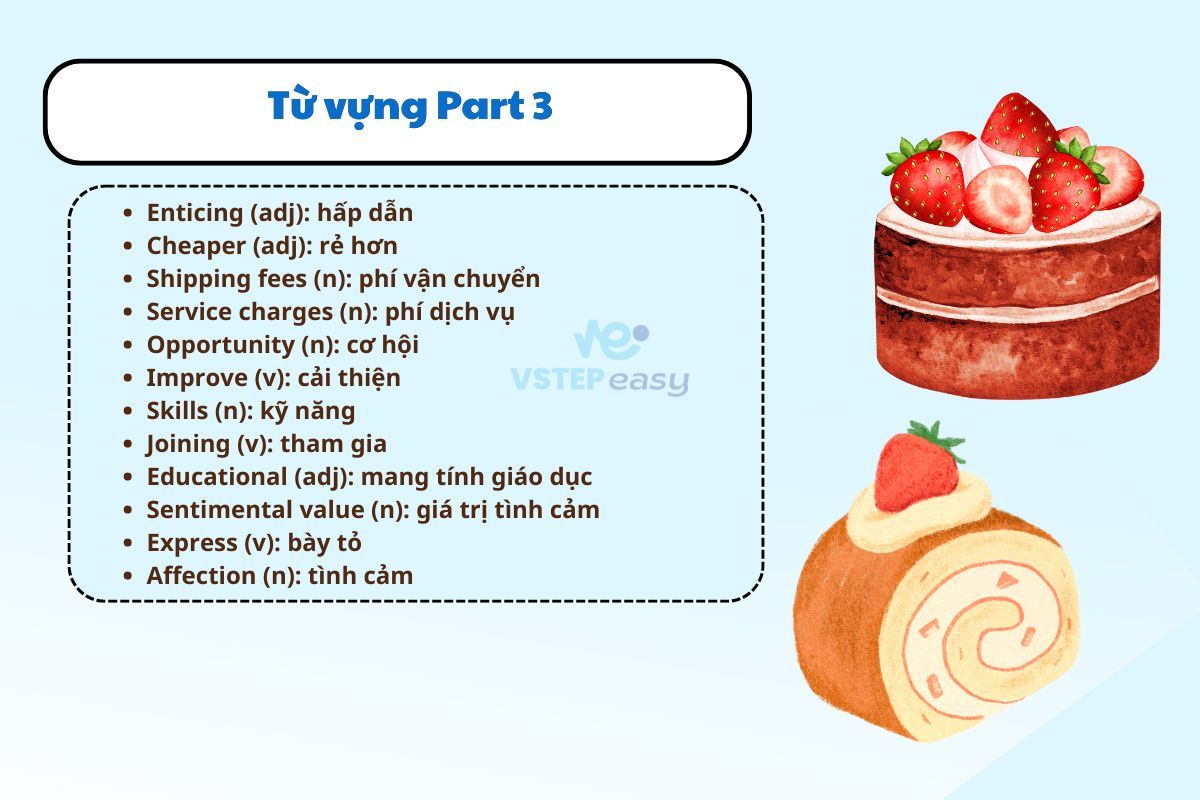 Từ vựng Part 3

- Enticing (adj): hấp dẫn
- Cheaper (adj): rẻ hơn
- Shipping fees (n): phí vận chuyển
- Service charges (n): phí dịch vụ
- Opportunity (n): cơ hội
- Improve (v): cải thiện
- Skills (n): kỹ năng
- Joining (v): tham gia
- Educational (adj): mang tính giáo dục
- Sentimental value (n): giá trị tình cảm
- Express (v): bày tỏ
- Affection (n): tình cảm

VSTEP easy